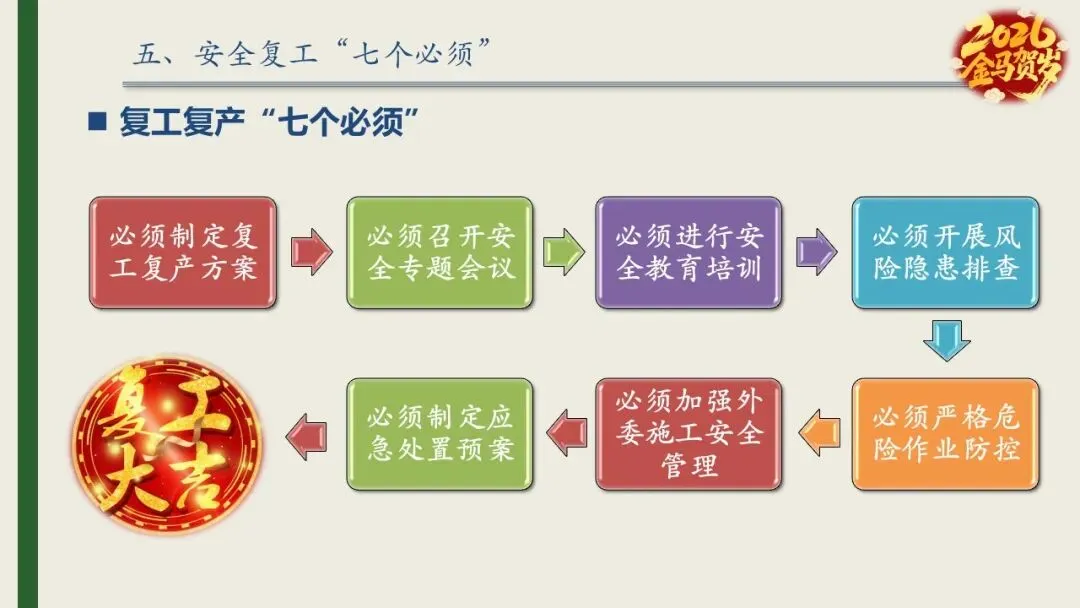 五、安全复工“七个必须”

2026
金马贺岁

■ 复工复产“七个必须”

必须制定复工复产方案

必须召开安全专题会议

必须进行安全教育培训

必须开展风险隐患排查

必须严格危险作业防控

必须加强外委施工安全管理

必须制定应急处置预案

复工大吉